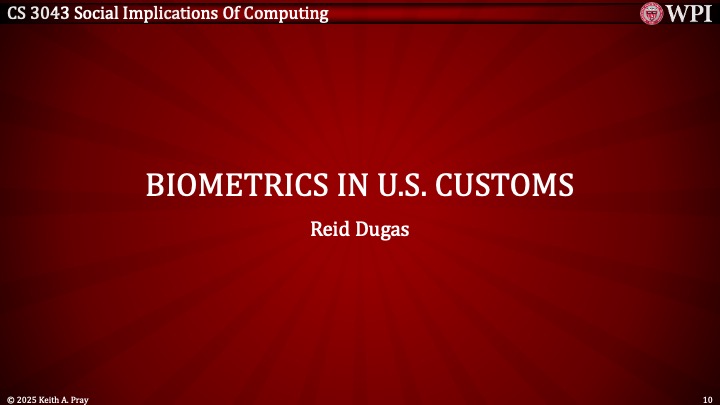 CS 3043 Social Implications Of Computing

WPI

BIOMETRICS IN U.S. CUSTOMS

Reid Dugas

© 2025 Keith A. Pray

10